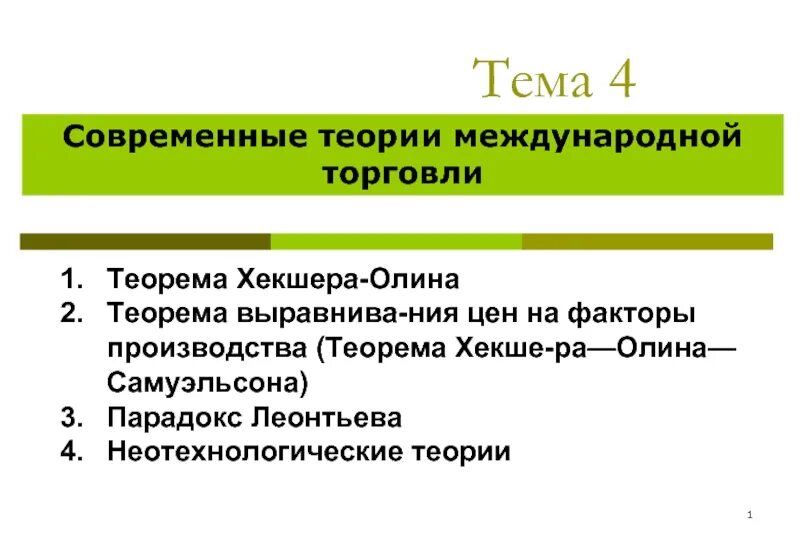 Тема 4

Современные теории международной торговли

1. Теорема Хекшера-Олина
2. Теорема выравнива-ния цен на факторы производства (Теорема Хекше-ра—Олина—Самуэльсона)
3. Парадокс Леонтьева
4. Неотехнологические теории

1